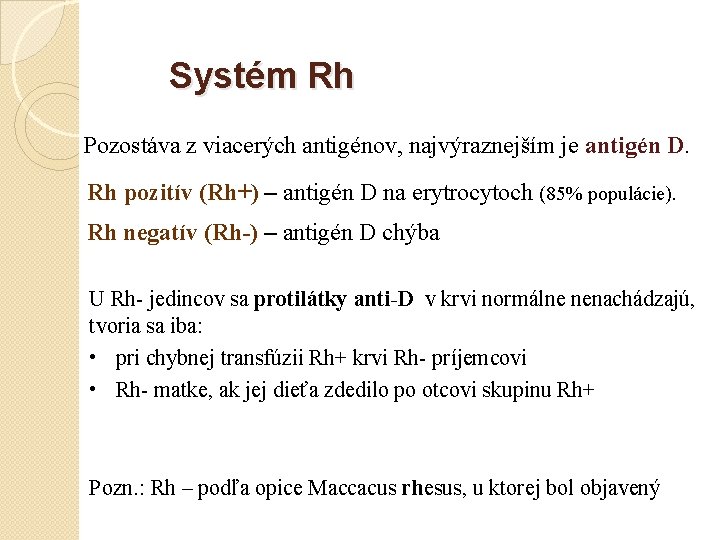 Systém Rh

Pozostáva z viacerých antigénov, najvýraznejším je antigén D.

Rh pozitív (Rh+) – antigén D na erytrocytoch (85% populácie).

Rh negatív (Rh-) – antigén D chýba

U Rh- jedincov sa protilátky anti-D v krvi normálne nenachádzajú, tvoria sa iba:

• pri chybnej transfúzii Rh+ krvi Rh- príjemcovi
• Rh- matke, ak jej dieťa zdedilo po otcovi skupinu Rh+

Pozn.: Rh – podľa opice Maccacus rhesus, u ktorej bol objavený